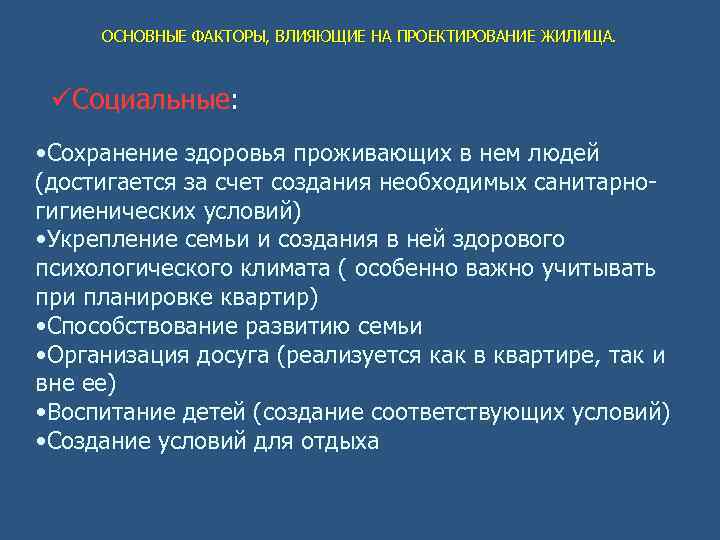 ОСНОВНЫЕ ФАКТОРЫ, ВЛИЯЮЩИЕ НА ПРОЕКТИРОВАНИЕ ЖИЛИЩА.

✓Социальные:

•Сохранение здоровья проживающих в нем людей (достигается за счет создания необходимых санитарно-гигиенических условий)
•Укрепление семьи и создания в ней здорового психологического климата ( особенно важно учитывать при планировке квартир)
•Способствование развитию семьи
•Организация досуга (реализуется как в квартире, так и вне ее)
•Воспитание детей (создание соответствующих условий)
•Создание условий для отдыха